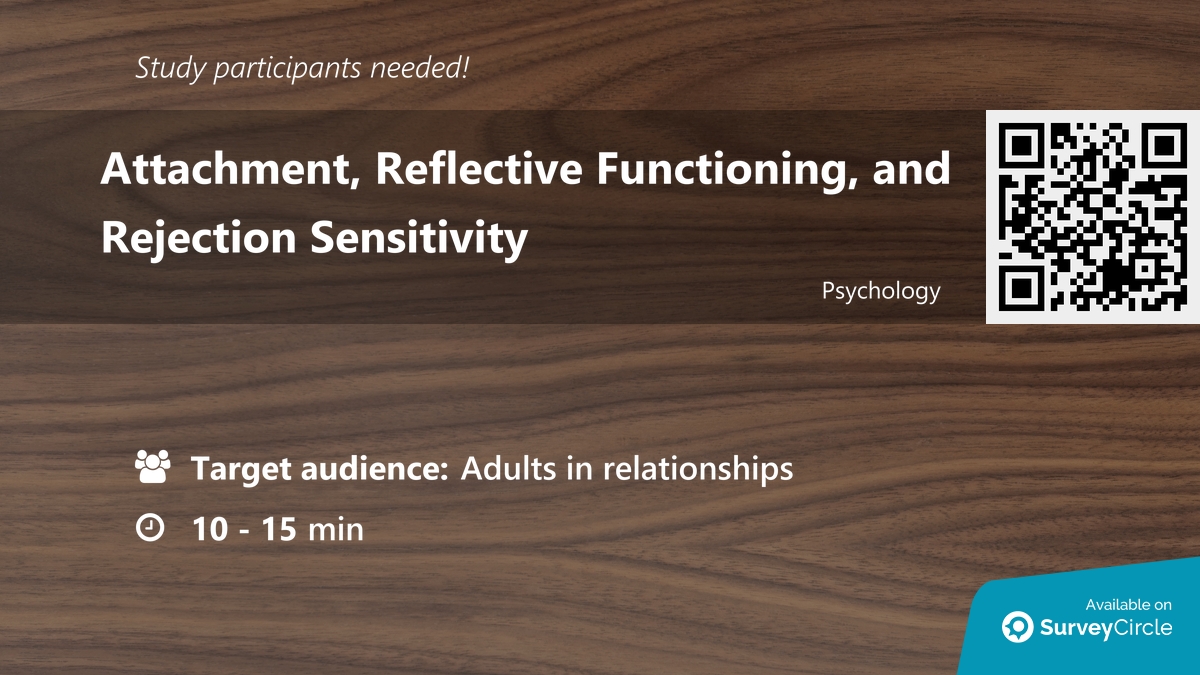 Study participants needed!

Attachment, Reflective Functioning, and Rejection Sensitivity

Psychology

Target audience: Adults in relationships

10 - 15 min

Available on
SurveyCircle